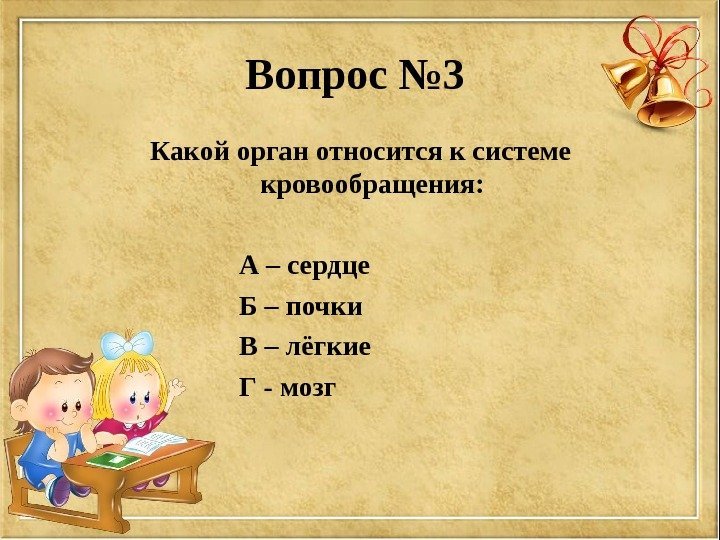 Вопрос №3

Какой орган относится к системе кровообращения:

А – сердце
Б – почки
В – лёгкие
Г - мозг